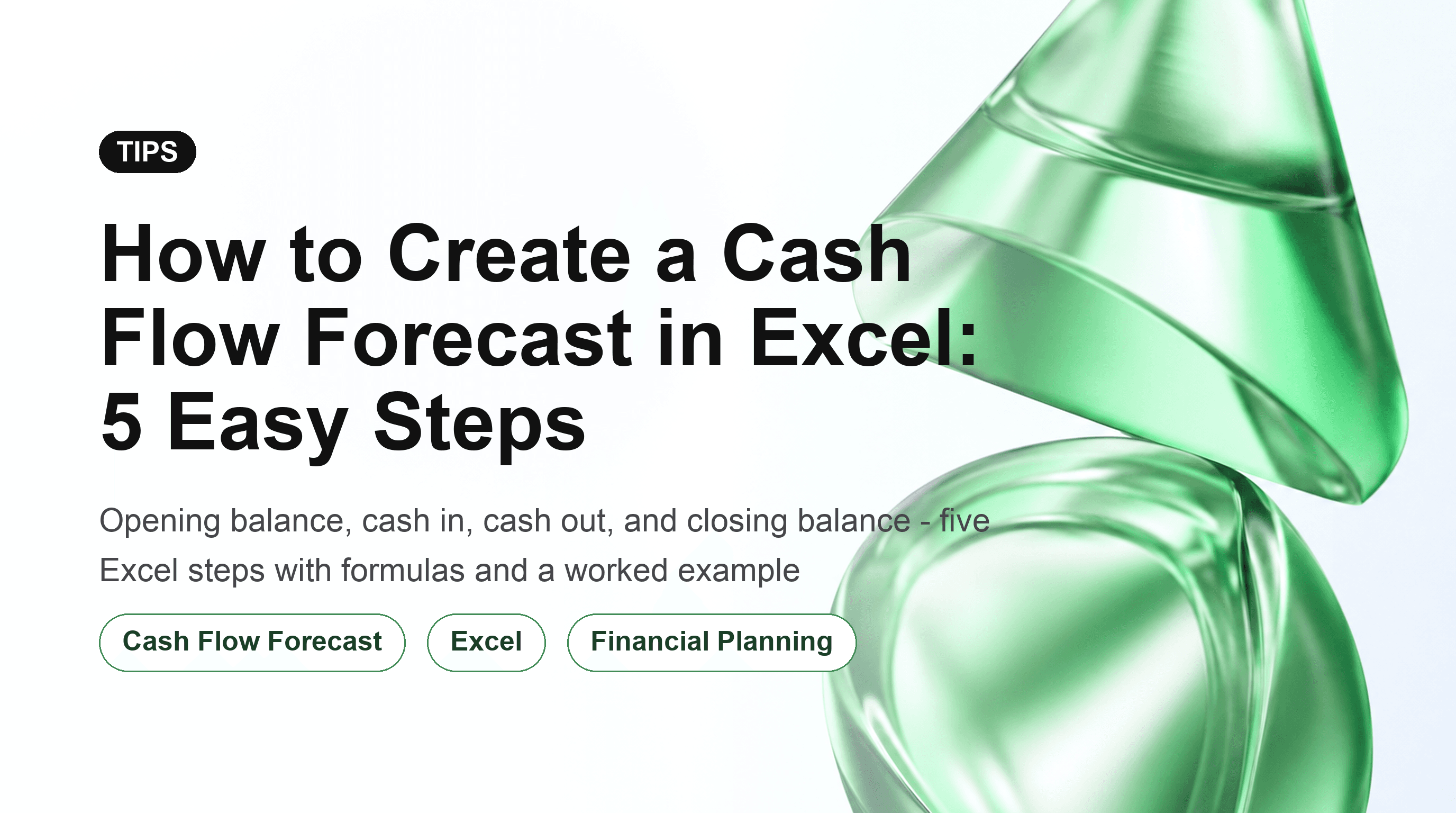 TIPS

How to Create a Cash Flow Forecast in Excel: 5 Easy Steps

Opening balance, cash in, cash out, and closing balance - five Excel steps with formulas and a worked example

Cash Flow Forecast

Excel

Financial Planning